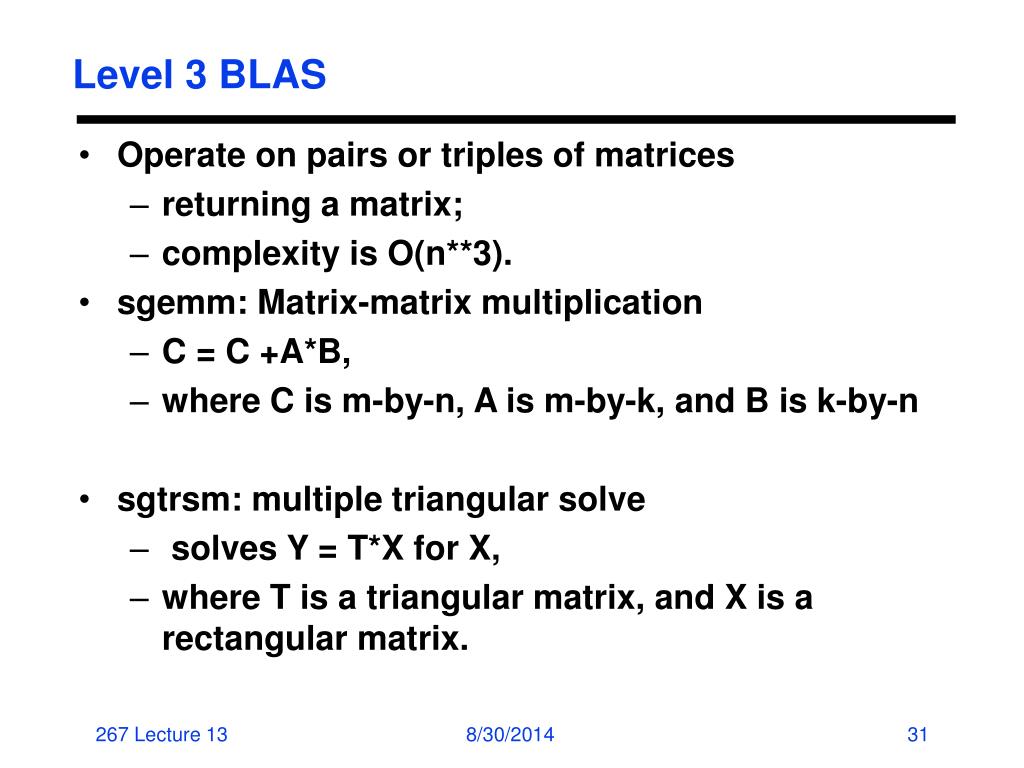 Level 3 BLAS

• Operate on pairs or triples of matrices
– returning a matrix;
– complexity is O(n**3).
• sgemm: Matrix-matrix multiplication
– C = C +A*B,
– where C is m-by-n, A is m-by-k, and B is k-by-n

• sgtrsm: multiple triangular solve
– solves Y = T*X for X,
– where T is a triangular matrix, and X is a rectangular matrix.

267 Lecture 13
8/30/2014
31